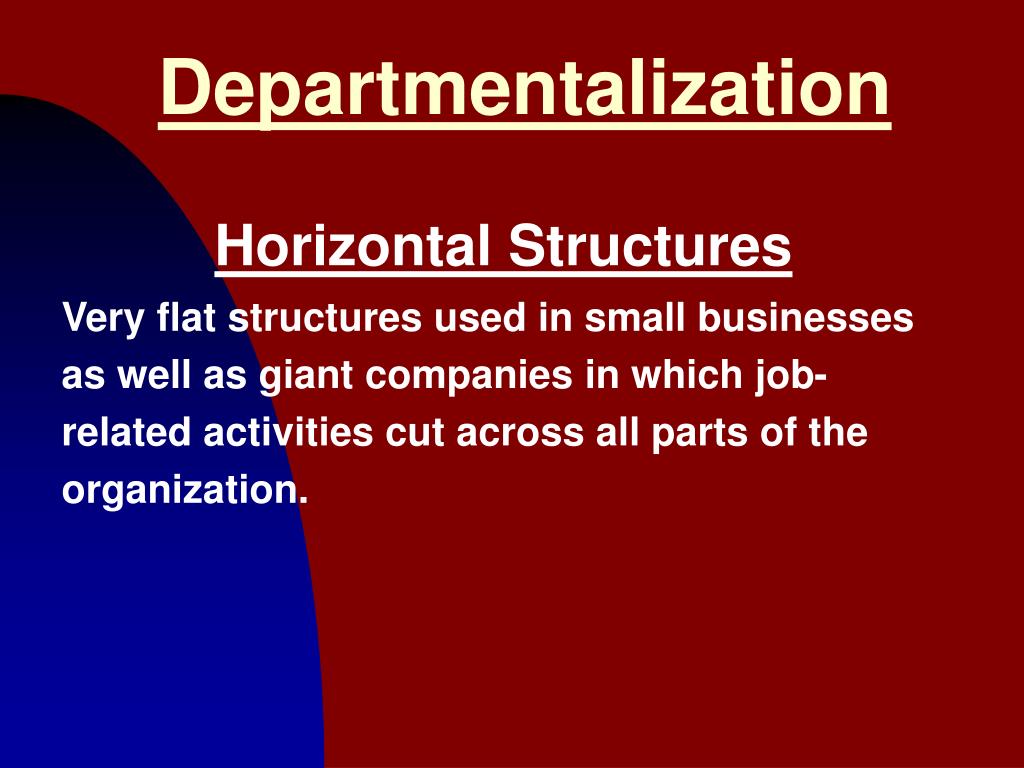 Departmentalization

Horizontal Structures

Very flat structures used in small businesses as well as giant companies in which job-related activities cut across all parts of the organization.